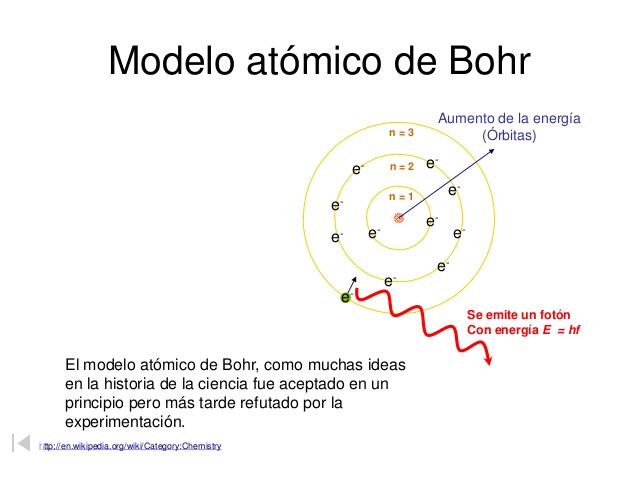 Modelo atómico de Bohr

Aumento de la energía (Órbitas)

n = 3

n = 2

n = 1

$e^-$ $e^-$ $e^-$ $e^-$ $e^-$ $e^-$ $e^-$ $e^-$ $e^-$ $e^-$ $e^-$

Se emite un fotón
Con energía $E = hf$

El modelo atómico de Bohr, como muchas ideas en la historia de la ciencia fue aceptado en un principio pero más tarde refutado por la experimentación.

http://en.wikipedia.org/wiki/Category:Chemistry